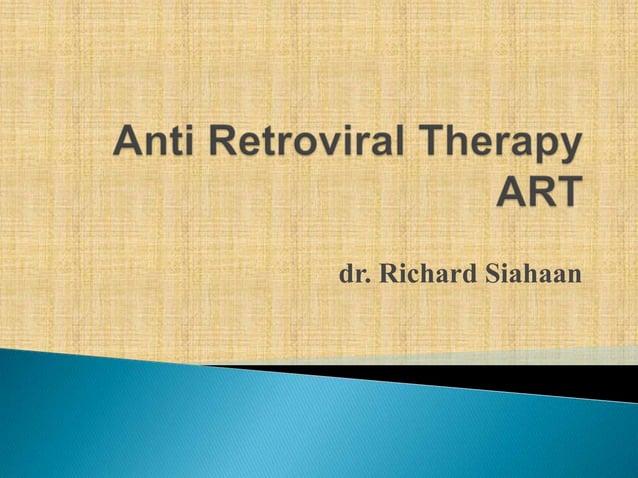 Anti Retroviral Therapy
ART

dr. Richard Siahaan